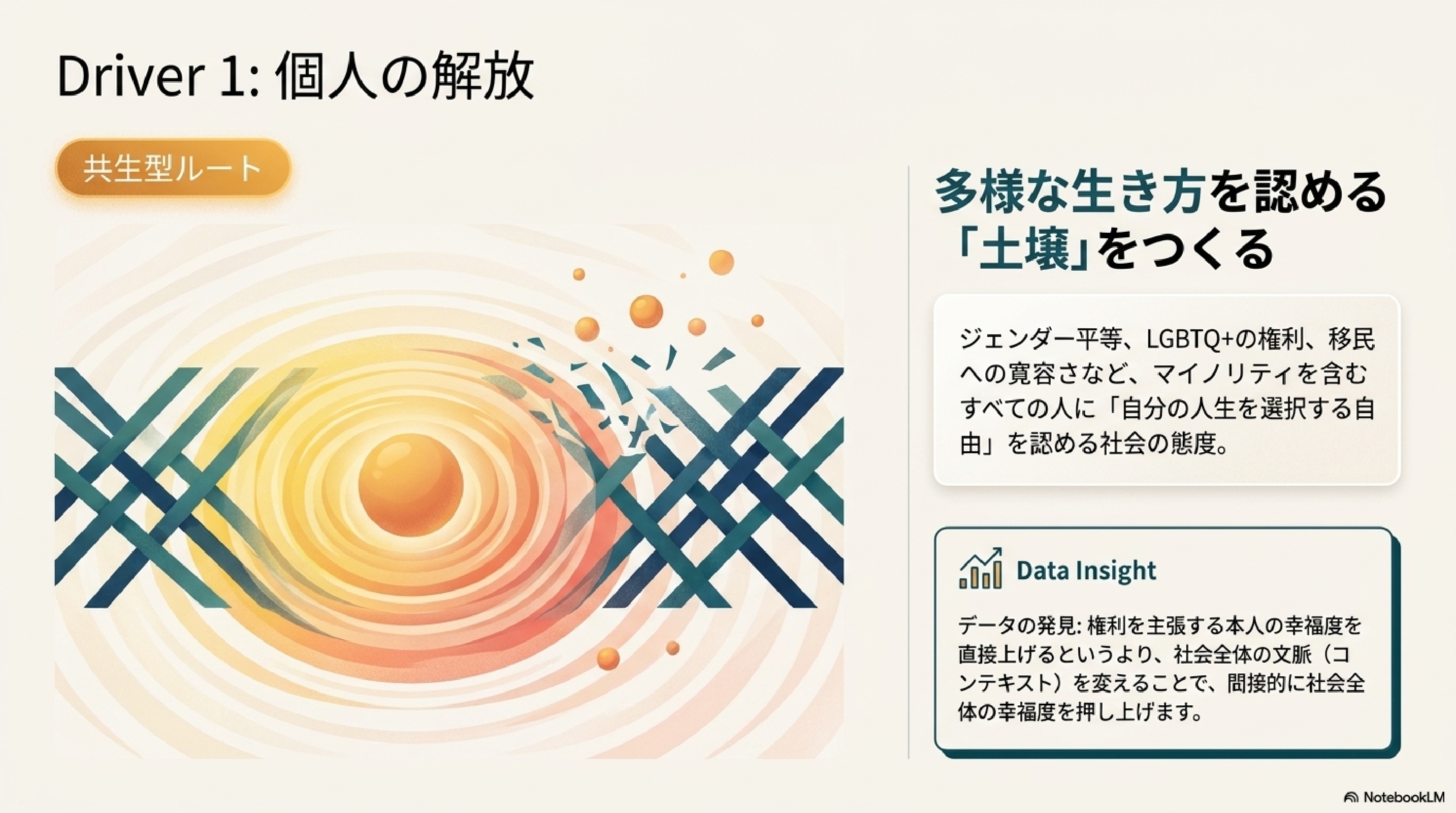 Driver 1: 個人の解放

共生型ルート

多様な生き方を認める「土壌」をつくる

ジェンダー平等、LGBTQ+の権利、移民への寛容さなど、マイノリティを含むすべての人に「自分の人生を選択する自由」を認める社会の態度。

Data Insight

データの発見: 権利を主張する本人の幸福度を直接上げるというより、社会全体の文脈（コンテキスト）を変えることで、間接的に社会全体の幸福度を押し上げます。

NotebookLM